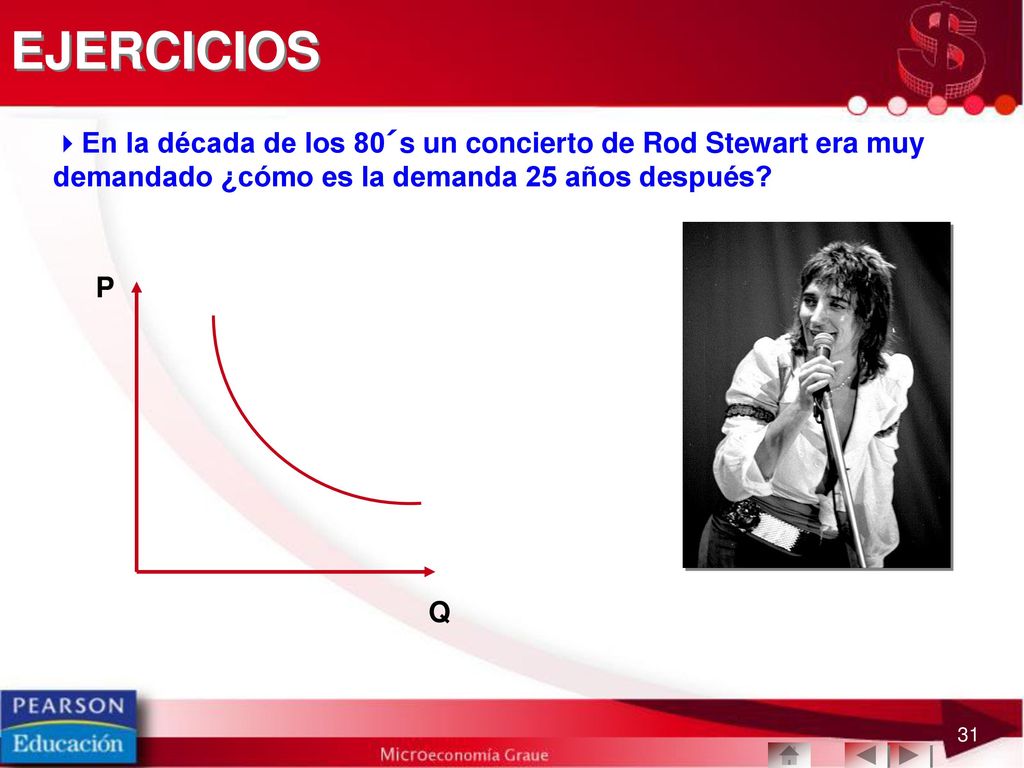 EJERCICIOS

En la década de los 80´s un concierto de Rod Stewart era muy demandado ¿cómo es la demanda 25 años después?

P

Q

PEARSON
Educación

Microeconomía Graue

31